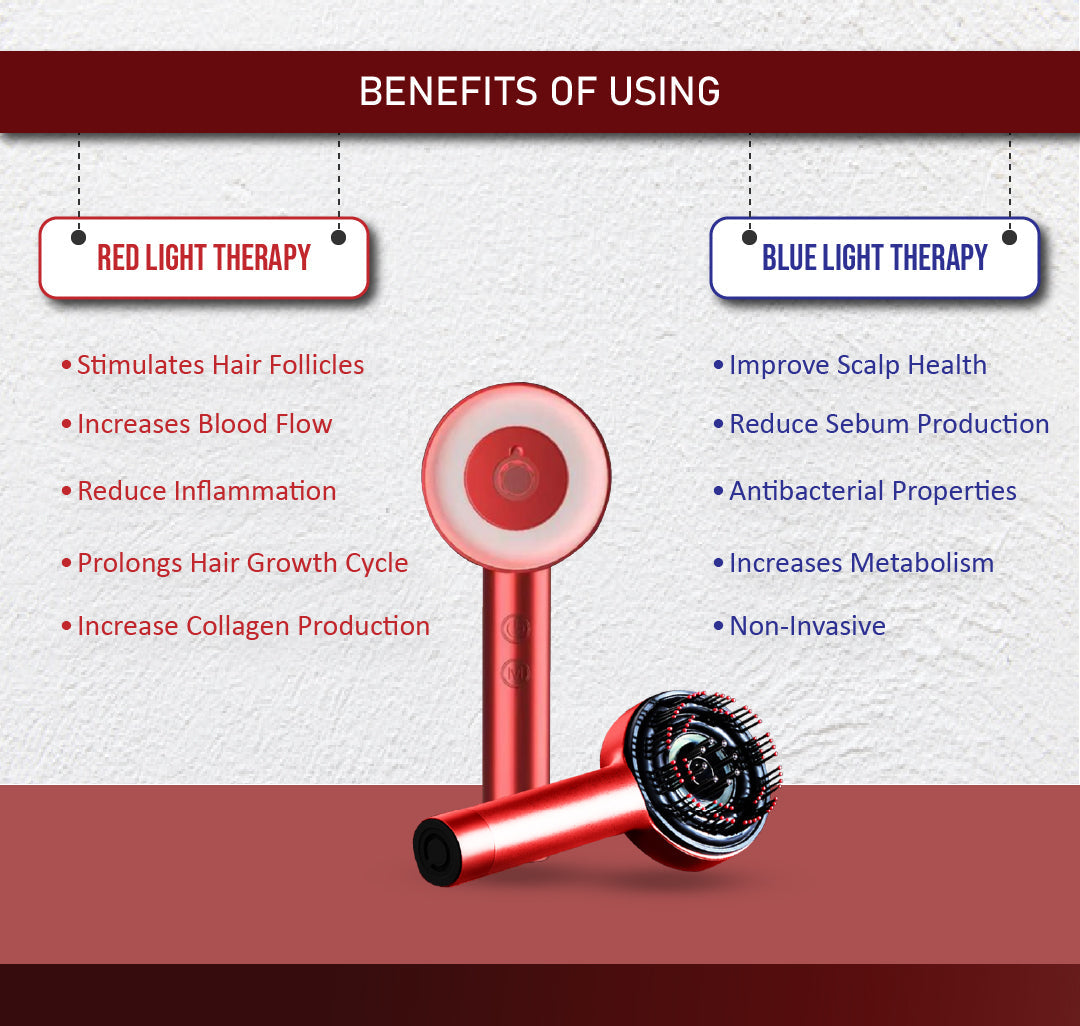 BENEFITS OF USING

RED LIGHT THERAPY

• Stimulates Hair Follicles
• Increases Blood Flow
• Reduce Inflammation
• Prolongs Hair Growth Cycle
• Increase Collagen Production

BLUE LIGHT THERAPY

• Improve Scalp Health
• Reduce Sebum Production
• Antibacterial Properties
• Increases Metabolism
• Non-Invasive